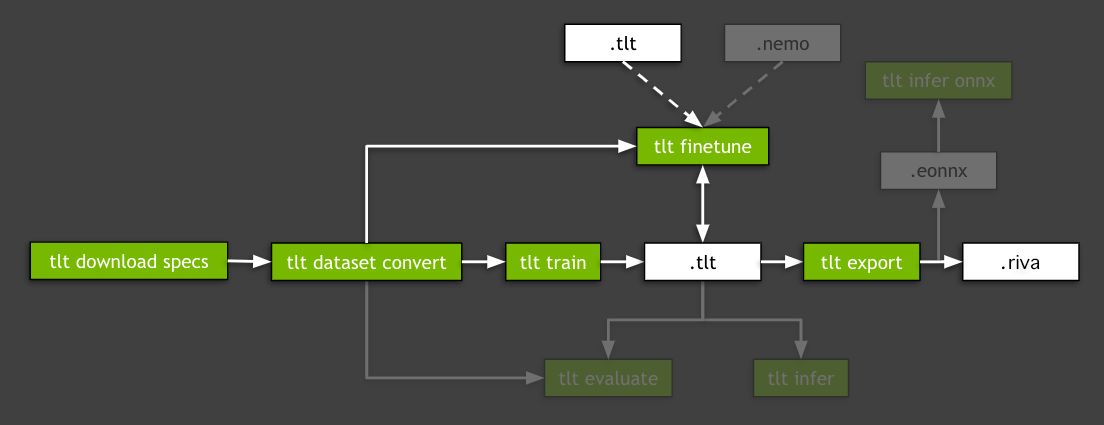 .tlt

.nemo

tlt infer onnx

tlt finetune

.eonnx

tlt download specs

tlt dataset convert

tlt train

.tlt

tlt export

.riva

tlt evaluate

tlt infer